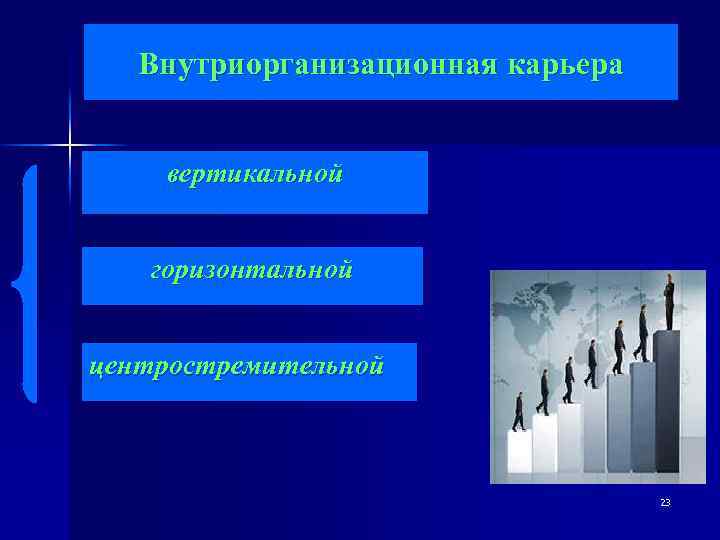 Внутриорганизационная карьера

вертикальной

горизонтальной

центростремительной

23